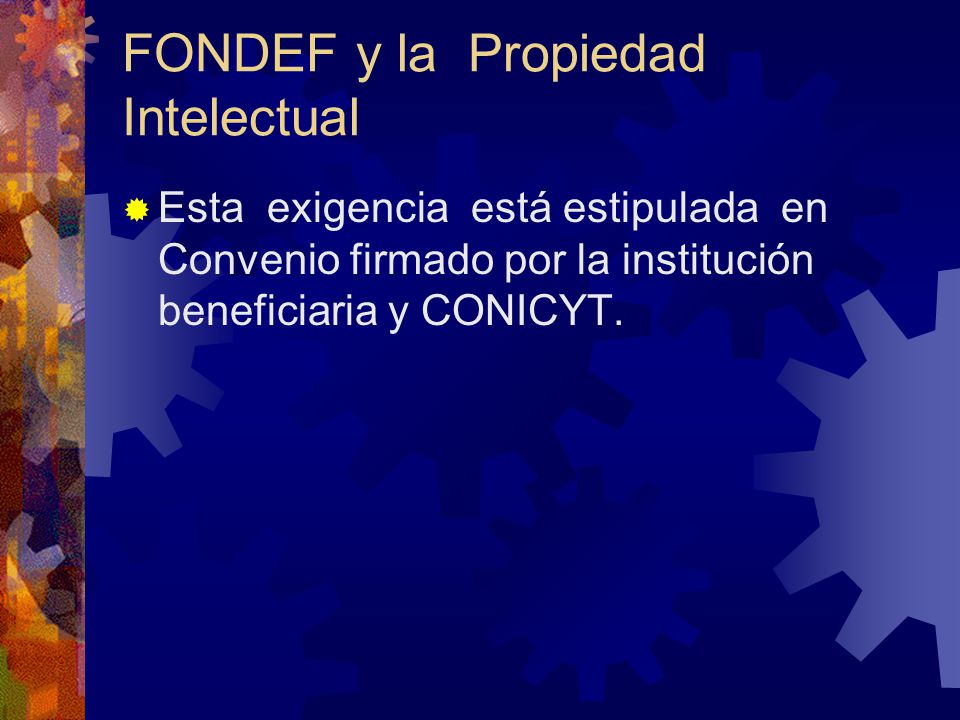 FONDEF y la Propiedad Intelectual

Esta exigencia está estipulada en Convenio firmado por la institución beneficiaria y CONICYT.